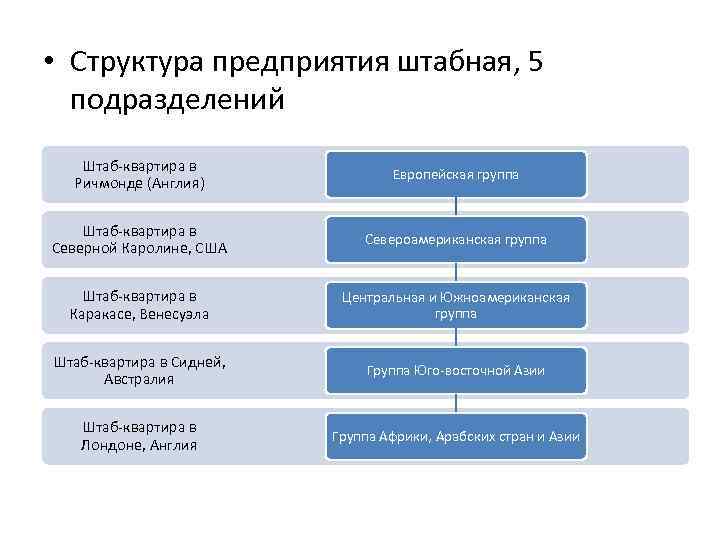 • Структура предприятия штабная, 5 подразделений

Штаб-квартира в Ричмонде (Англия)

Европейская группа

Штаб-квартира в Северной Каролине, США

Североамериканская группа

Штаб-квартира в Каракасе, Венесуэла

Центральная и Южноамериканская группа

Штаб-квартира в Сидней, Австралия

Группа Юго-восточной Азии

Штаб-квартира в Лондоне, Англия

Группа Африки, Арабских стран и Азии